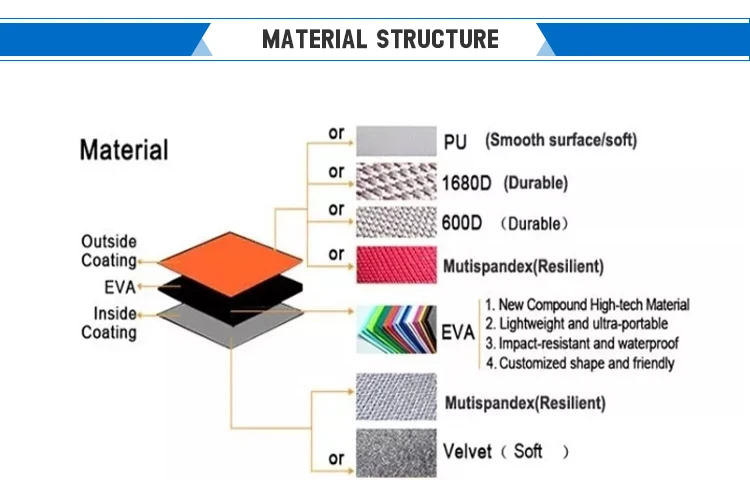 MATERIAL STRUCTURE

Material

Outside Coating
EVA
Inside Coating

or PU (Smooth surface/soft)
or 1680D (Durable)
or 600D （Durable）
or Mutispandex(Resilient)

EVA
1. New Compound High-tech Material
2. Lightweight and ultra-portable
3. Impact-resistant and waterproof
4. Customized shape and friendly

Mutispandex(Resilient)
or Velvet（ Soft ）